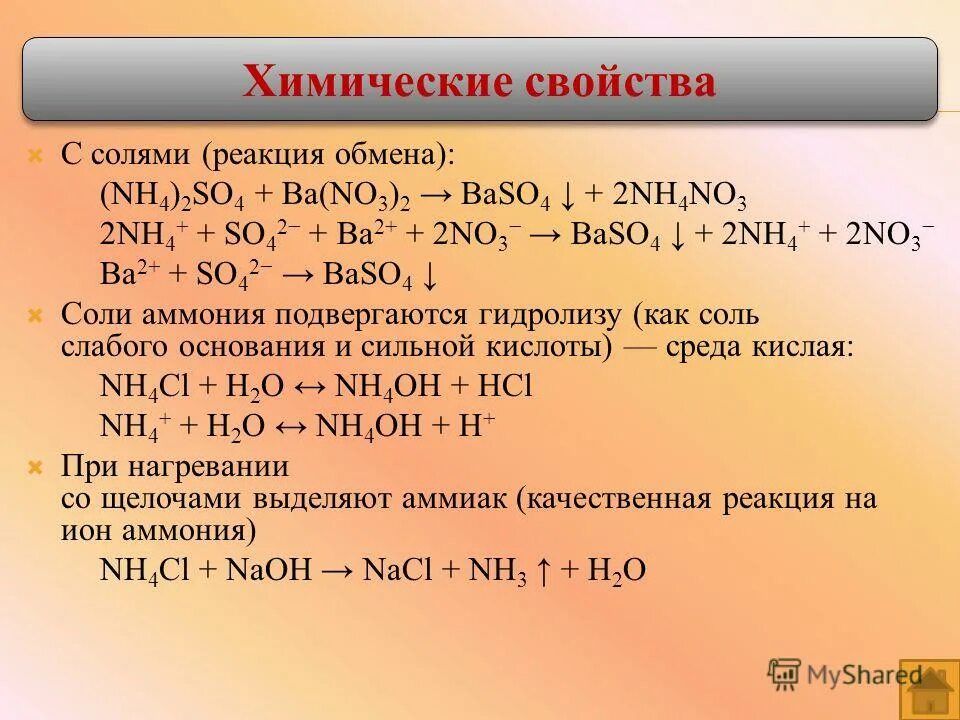 Химические свойства

С солями (реакция обмена):

$(NH_4)_2SO_4 + Ba(NO_3)_2 \rightarrow BaSO_4 \downarrow + 2NH_4NO_3$

$2NH_4^+ + SO_4^{2-} + Ba^{2+} + 2NO_3^- \rightarrow BaSO_4 \downarrow + 2NH_4^+ + 2NO_3^-$

$Ba^{2+} + SO_4^{2-} \rightarrow BaSO_4 \downarrow$

Соли аммония подвергаются гидролизу (как соль слабого основания и сильной кислоты) — среда кислая:

$NH_4Cl + H_2O \leftrightarrow NH_4OH + HCl$

$NH_4^+ + H_2O \leftrightarrow NH_4OH + H^+$

При нагревании со щелочами выделяют аммиак (качественная реакция на ион аммония)

$NH_4Cl + NaOH \rightarrow NaCl + NH_3 \uparrow + H_2O$

MyShared